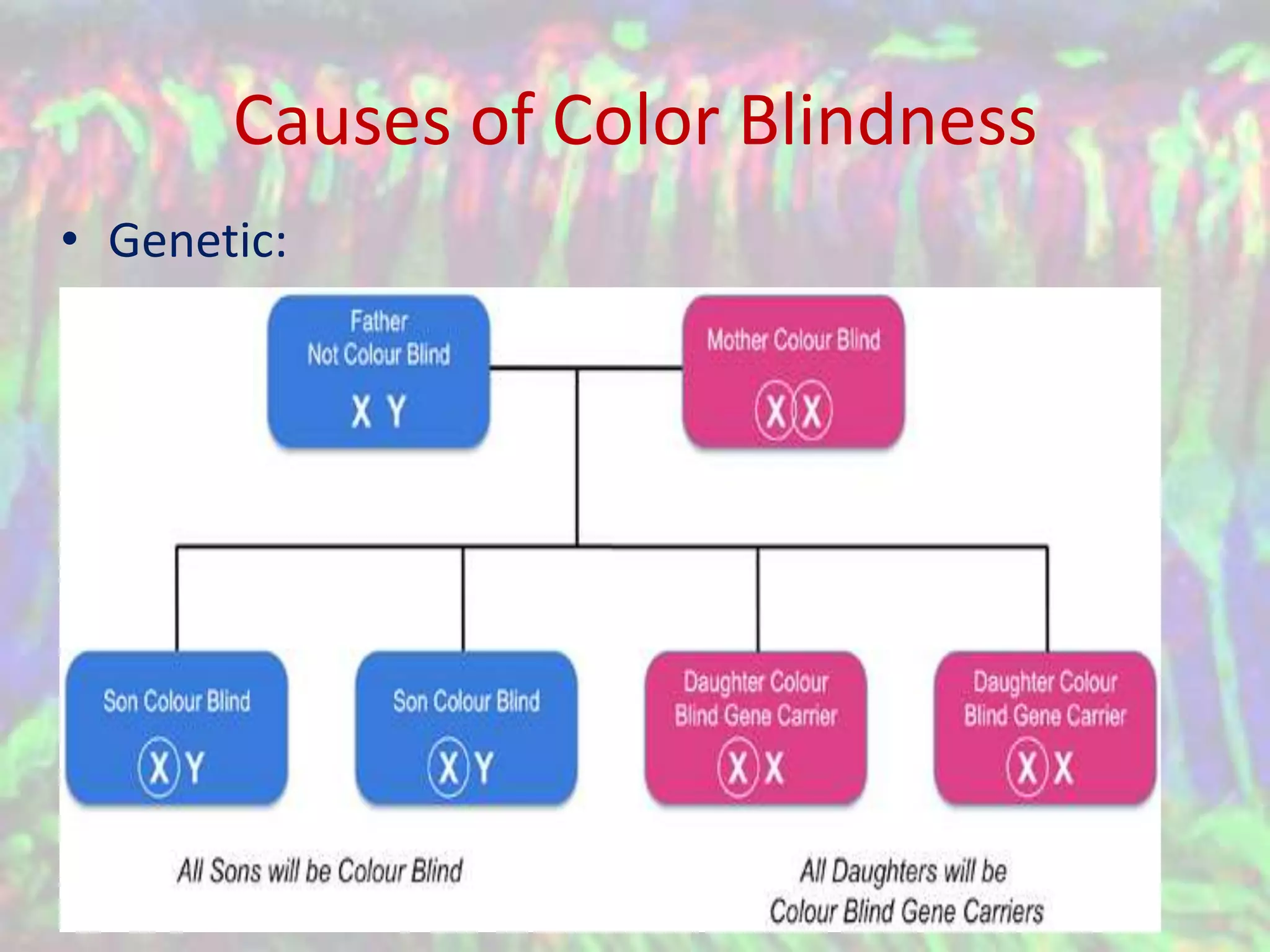 Causes of Color Blindness

• Genetic:

Father
Not Colour Blind
X Y

Mother Colour Blind
X X

Son Colour Blind
X Y

Son Colour Blind
X Y

Daughter Colour Blind Gene Carrier
X X

Daughter Colour Blind Gene Carrier
X X

All Sons will be Colour Blind

All Daughters will be Colour Blind Gene Carriers